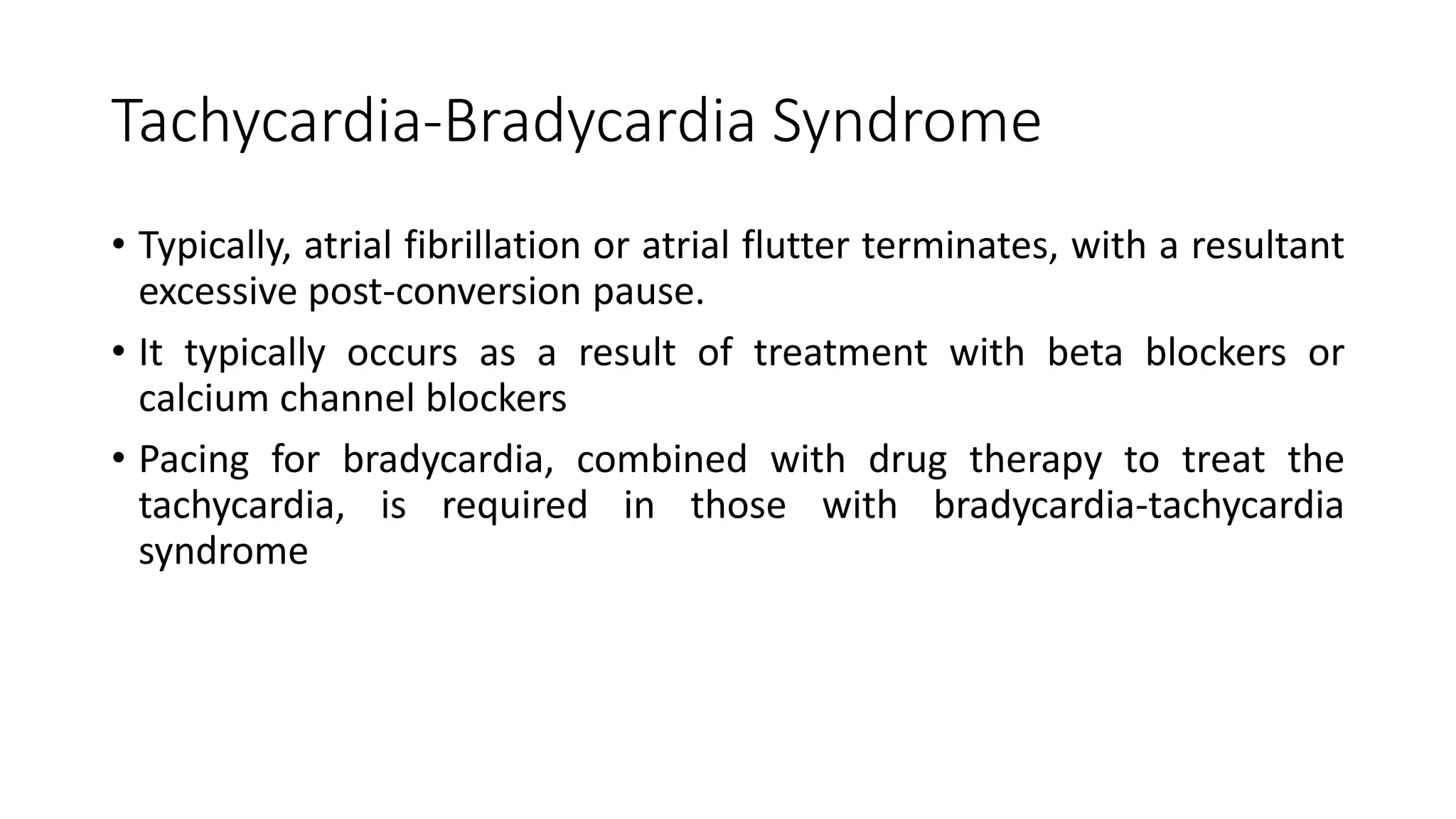 Tachycardia-Bradycardia Syndrome

• Typically, atrial fibrillation or atrial flutter terminates, with a resultant excessive post-conversion pause.

• It typically occurs as a result of treatment with beta blockers or calcium channel blockers

• Pacing for bradycardia, combined with drug therapy to treat the tachycardia, is required in those with bradycardia-tachycardia syndrome